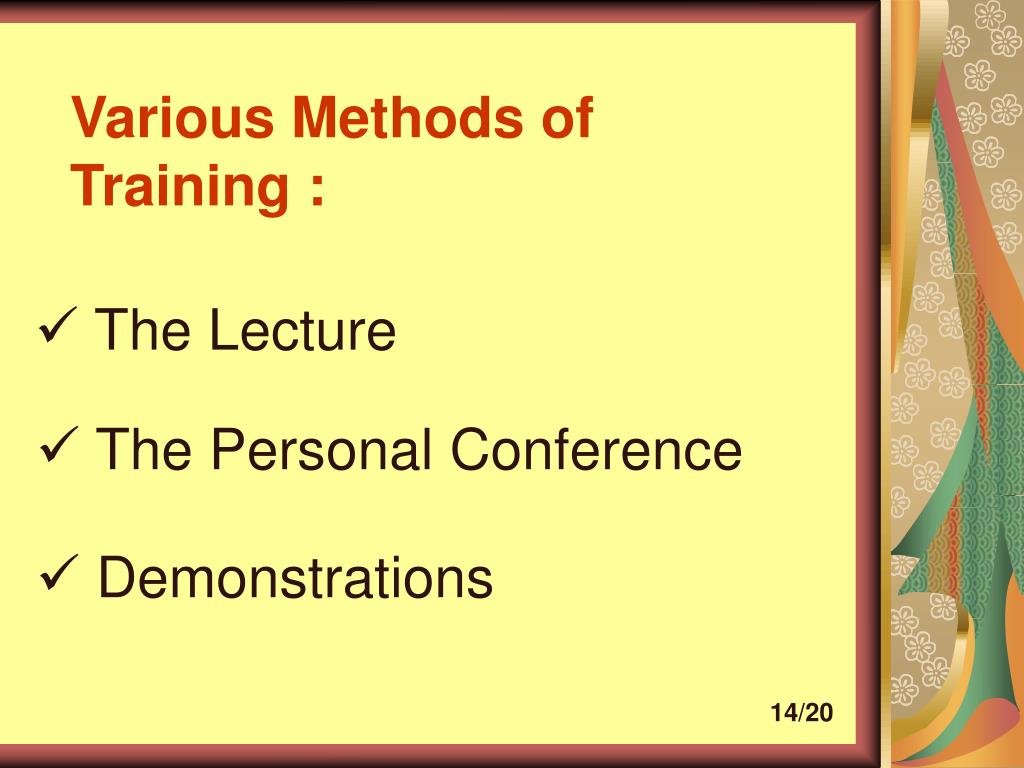 Various Methods of Training :

✓ The Lecture

✓ The Personal Conference

✓ Demonstrations

14/20